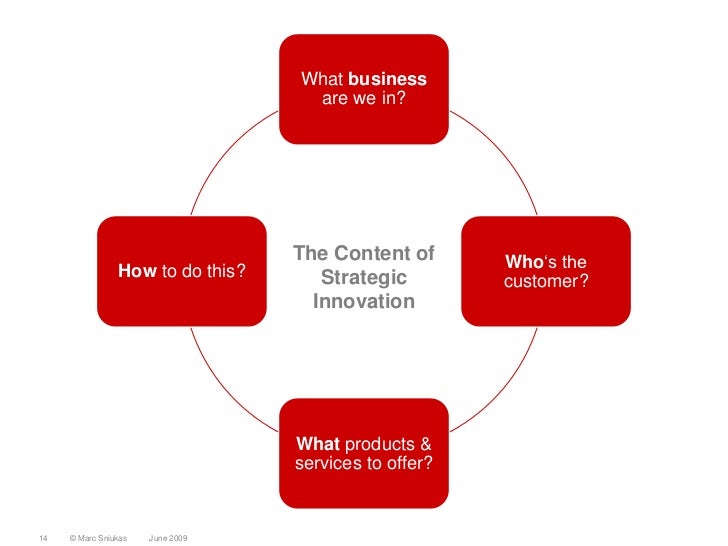 What business are we in?

How to do this?

The Content of Strategic Innovation

Who‘s the customer?

What products & services to offer?

14 © Marc Sniukas June 2009